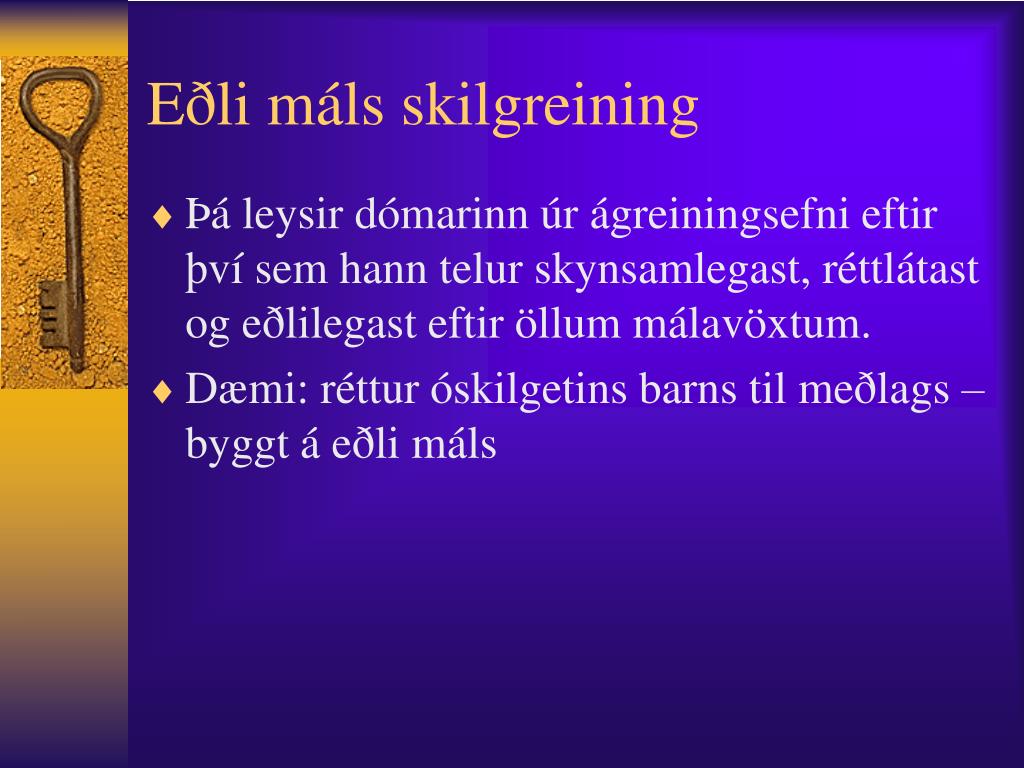 Eðli máls skilgreining

♦ Þá leysir dómarinn úr ágreiningsefni eftir því sem hann telur skynsamlegast, réttlátast og eðlilegast eftir öllum málavöxtum.

♦ Dæmi: réttur óskilgetins barns til meðlags – byggt á eðli máls